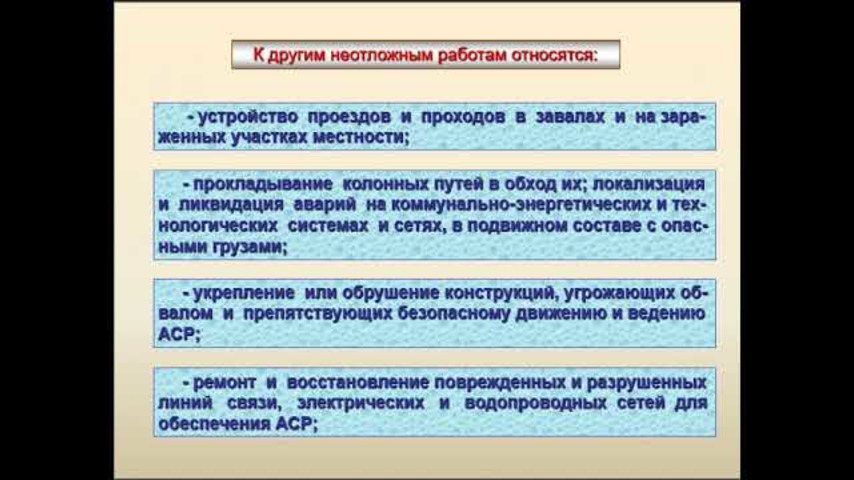 К другим неотложным работам относятся:

- устройство проездов и проходов в завалах и на зараженных участках местности;

- прокладывание колонных путей в обход их; локализация и ликвидация аварий на коммунально-энергетических и технологических системах и сетях, в подвижном составе с опасными грузами;

- укрепление или обрушение конструкций, угрожающих обвалом и препятствующих безопасному движению и ведению АСР;

- ремонт и восстановление поврежденных и разрушенных линий связи, электрических и водопроводных сетей для обеспечения АСР;